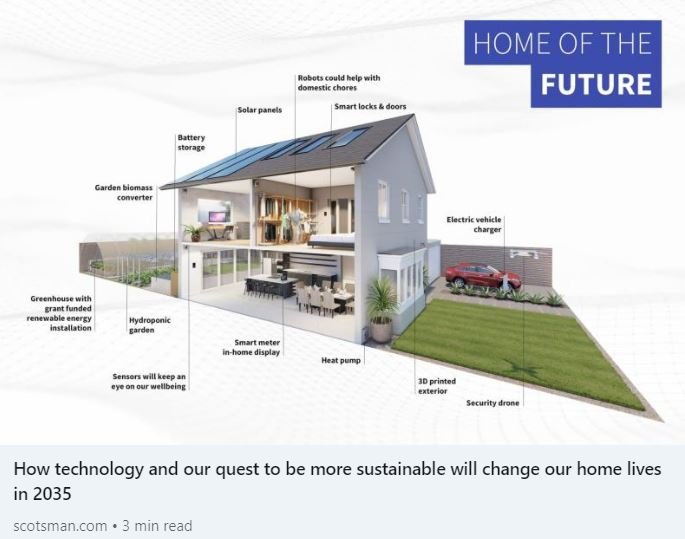 HOME OF THE
FUTURE

Robots could help with domestic chores

Solar panels

Smart locks & doors

Battery storage

Garden biomass converter

Electric vehicle charger

Greenhouse with grant funded renewable energy installation

Hydroponic garden

Smart meter in-home display

Heat pump

Sensors will keep an eye on our wellbeing

3D printed exterior

Security drone

How technology and our quest to be more sustainable will change our home lives in 2035

scotsman.com • 3 min read